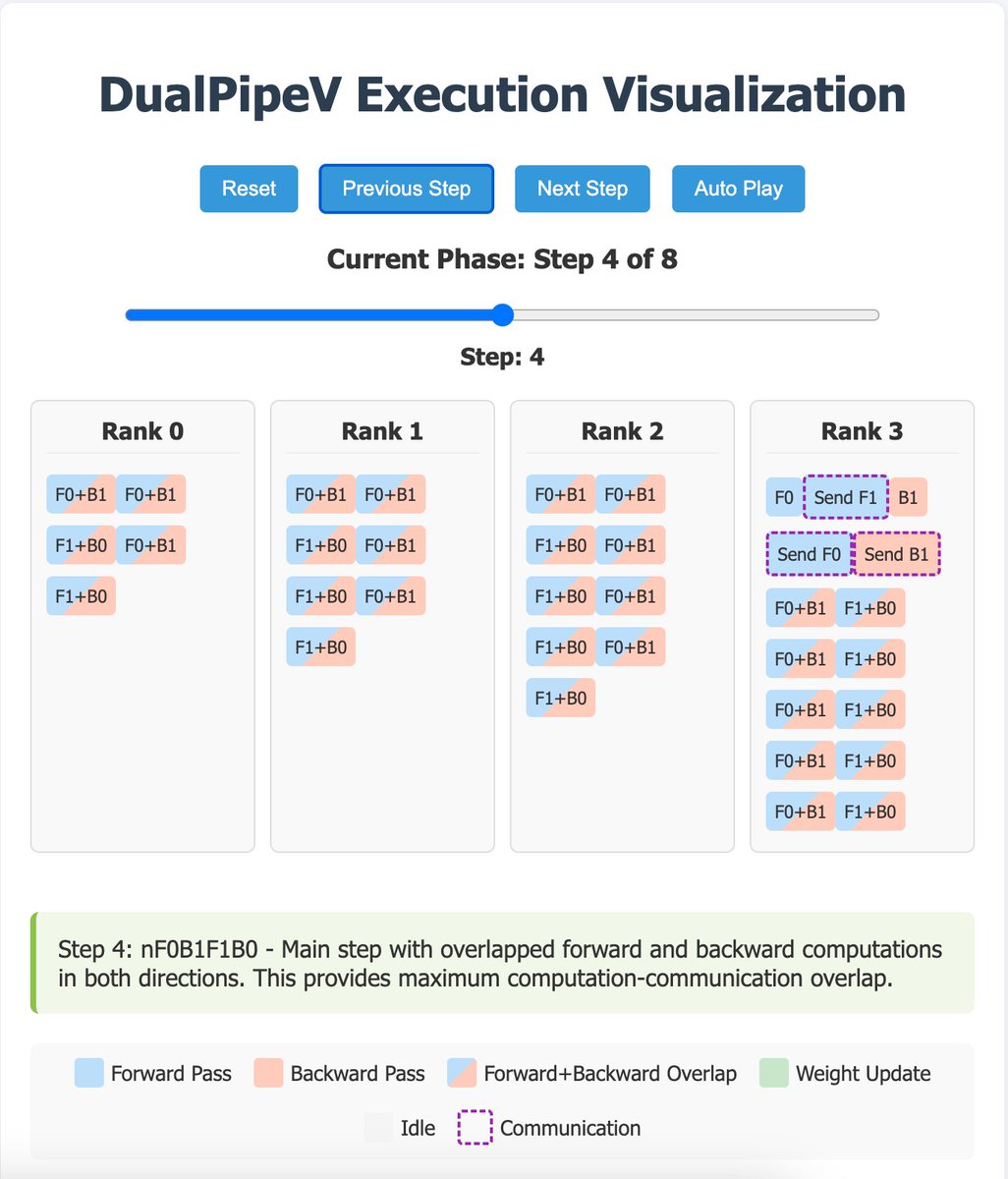 DualPipeV Execution Visualization

Reset Previous Step Next Step Auto Play

Current Phase: Step 4 of 8

Step: 4

Rank 0

F0+B1 F0+B1
F1+B0 F0+B1
F1+B0

Rank 1

F0+B1 F0+B1
F1+B0 F0+B1
F1+B0 F0+B1
F1+B0

Rank 2

F0+B1 F0+B1
F1+B0 F0+B1
F1+B0 F0+B1
F1+B0 F0+B1
F1+B0

Rank 3

F0 Send F1 B1
Send F0 Send B1
F0+B1 F1+B0
F0+B1 F1+B0
F0+B1 F1+B0
F0+B1 F1+B0
F0+B1 F1+B0

Step 4: nF0B1F1B0 - Main step with overlapped forward and backward computations in both directions. This provides maximum computation-communication overlap.

Forward Pass Backward Pass Forward+Backward Overlap Weight Update
Idle Communication